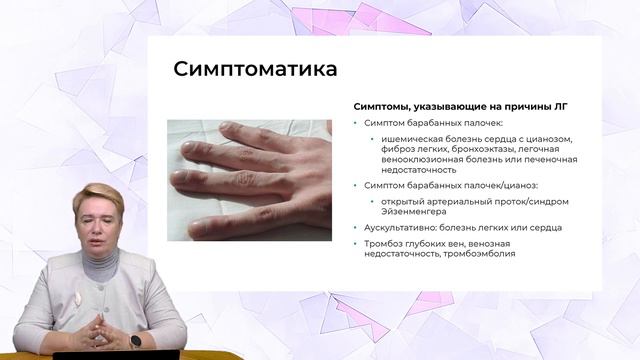 Симптоматика

Симптомы, указывающие на причины ЛГ

• Симптом барабанных палочек:
  • ишемическая болезнь сердца с цианозом, фиброз легких, бронхоэктазы, легочная веноокклюзионная болезнь или печеночная недостаточность
• Симптом барабанных палочек/цианоз:
  • открытый артериальный проток/синдром Эйзенменгера
• Аускультативно: болезнь легких или сердца
• Тромбоз глубоких вен, венозная недостаточность, тромбоэмболия